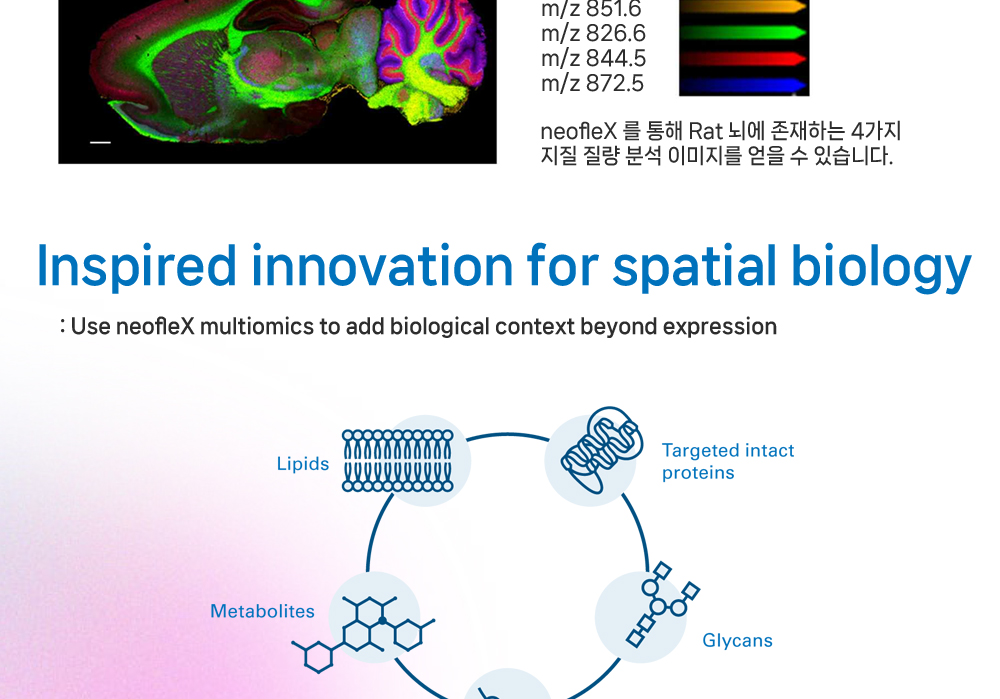 m/z 851.6
m/z 826.6
m/z 844.5
m/z 872.5

neofleX 를 통해 Rat 뇌에 존재하는 4가지 지질 질량 분석 이미지를 얻을 수 있습니다.

Inspired innovation for spatial biology

: Use neofleX multiomics to add biological context beyond expression

Lipids

Targeted intact proteins

Metabolites

Glycans